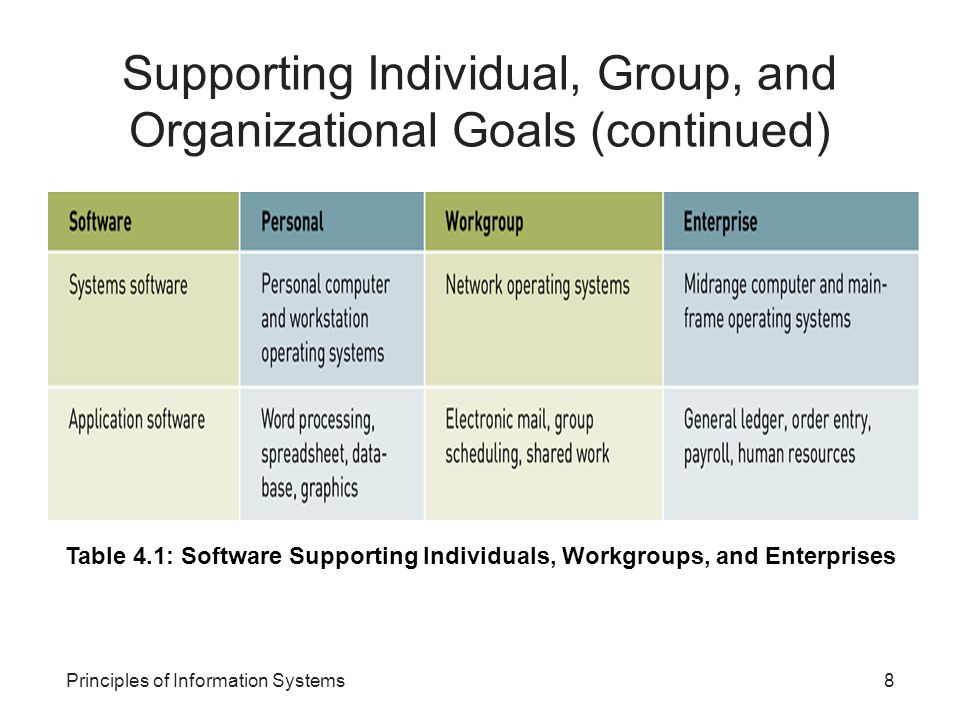 Supporting Individual, Group, and Organizational Goals (continued)

| Software | Personal | Workgroup | Enterprise |
|---|---|---|---|
| Systems software | Personal computer and workstation operating systems | Network operating systems | Midrange computer and mainframe operating systems |
| Application software | Word processing, spreadsheet, database, graphics | Electronic mail, group scheduling, shared work | General ledger, order entry, payroll, human resources |

Table 4.1: Software Supporting Individuals, Workgroups, and Enterprises

Principles of Information Systems

8